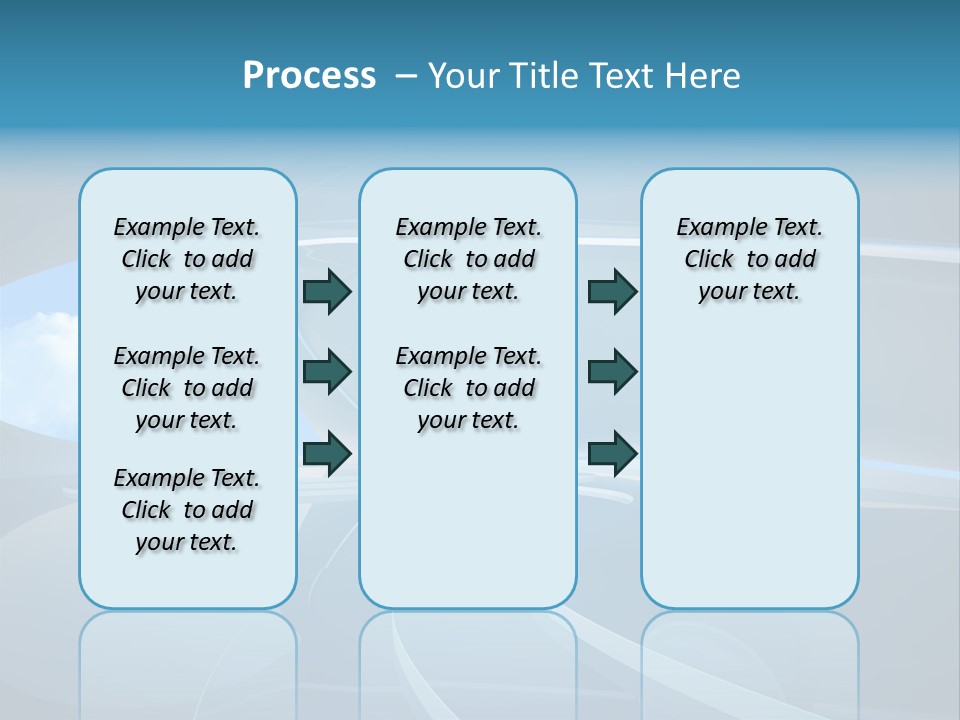 Process – Your Title Text Here

Example Text. Click to add your text.

Example Text. Click to add your text.

Example Text. Click to add your text.

Example Text. Click to add your text.

Example Text. Click to add your text.

Example Text. Click to add your text.